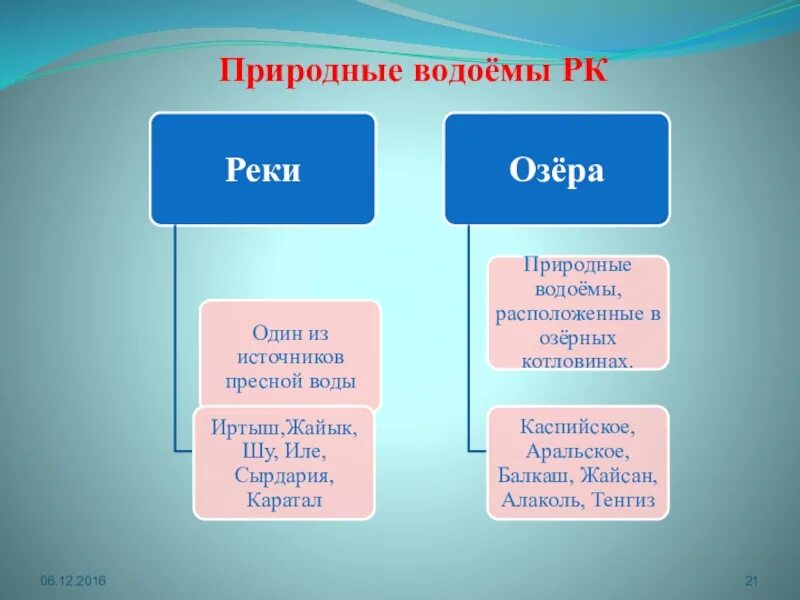 Природные водоёмы РК

Реки

Один из источников пресной воды

Иртыш,Жайык, Шу, Иле, Сырдария, Каратал

Озёра

Природные водоёмы, расположенные в озёрных котловинах.

Каспийское, Аральское, Балкаш, Жайсан, Алаколь, Тенгиз

06.12.2016

21